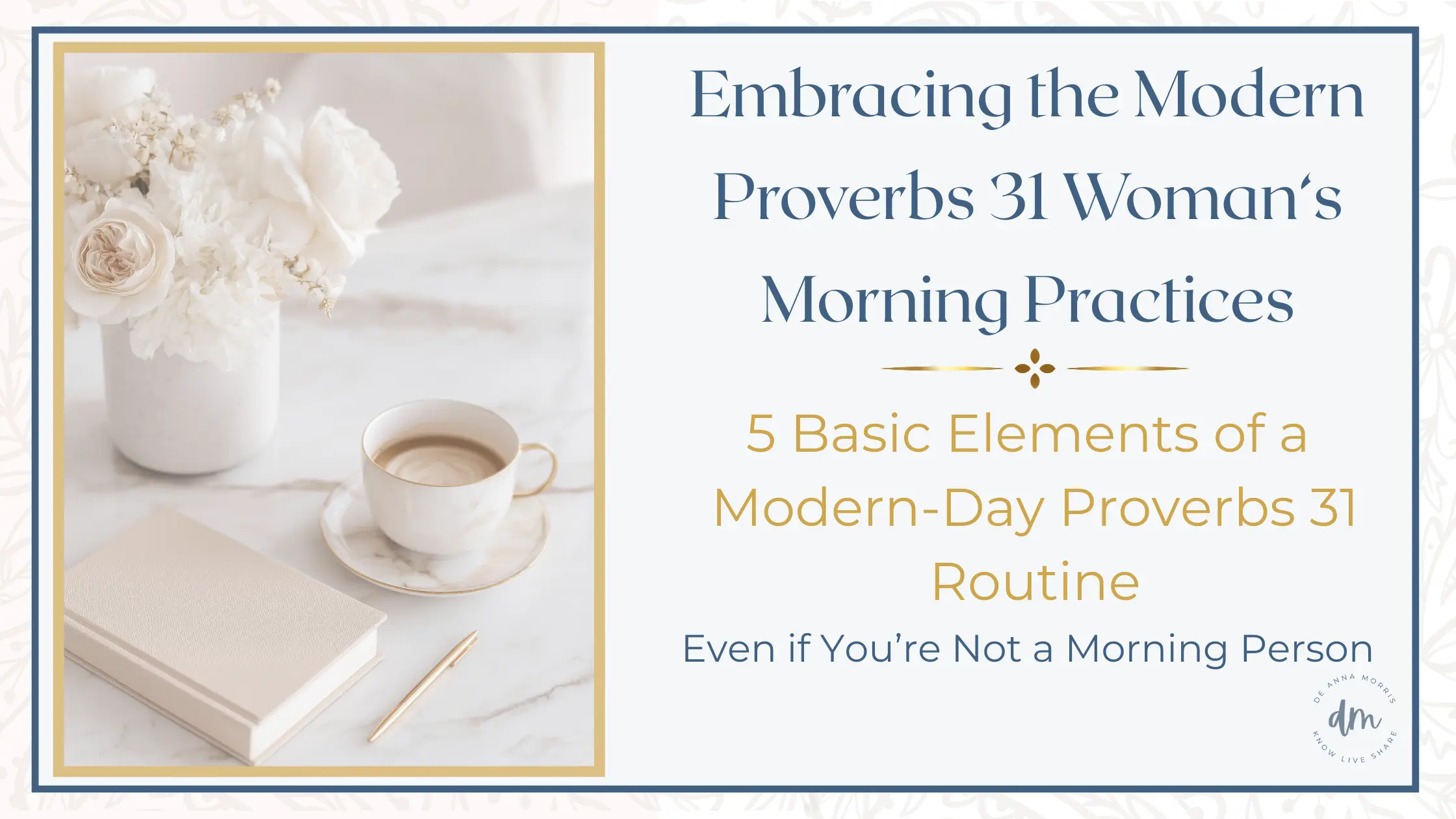 Embracing the Modern Proverbs 31 Woman's Morning Practices

5 Basic Elements of a Modern-Day Proverbs 31 Routine

Even if You're Not a Morning Person

DE ANNA MORRIS
dm
KNOW LIVE SHARE